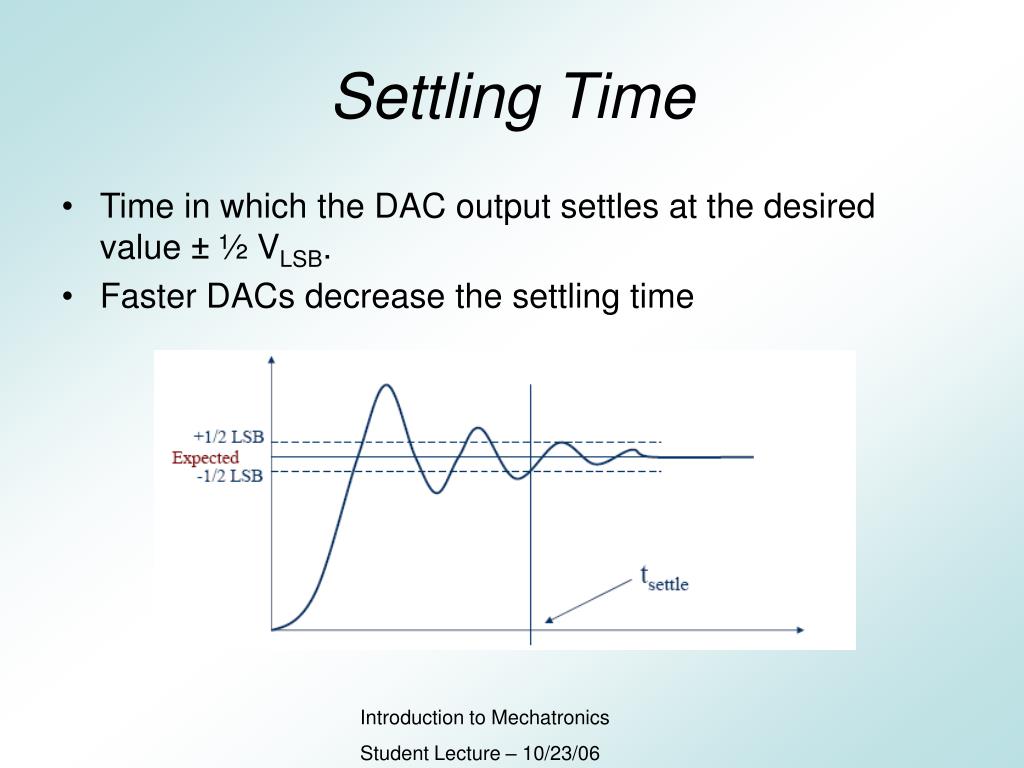 Settling Time

• Time in which the DAC output settles at the desired value ± ½ $V_{LSB}$.
• Faster DACs decrease the settling time

+1/2 LSB
Expected
-1/2 LSB
$t_{settle}$

Introduction to Mechatronics
Student Lecture – 10/23/06